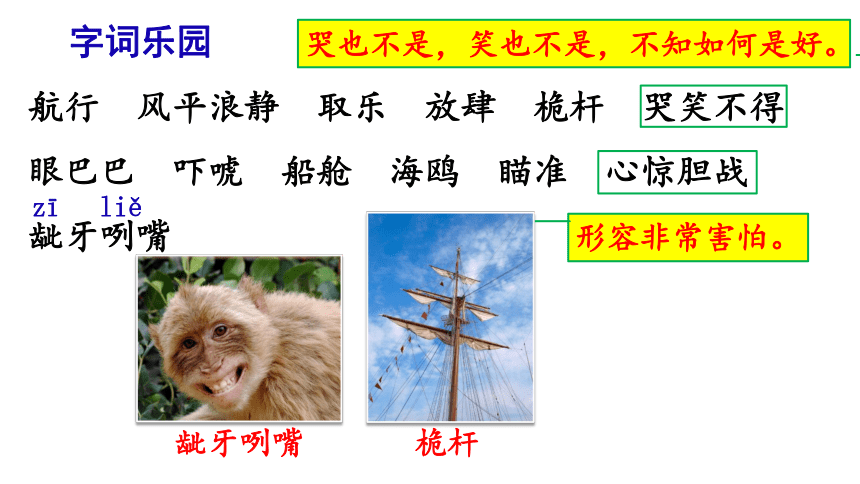 字词乐园

哭也不是，笑也不是，不知如何是好。

航行　风平浪静　取乐　放肆　桅杆　哭笑不得

眼巴巴　吓唬　船舱　海鸥　瞄准　心惊胆战

zī liě
龇牙咧嘴

形容非常害怕。

龇牙咧嘴

桅杆